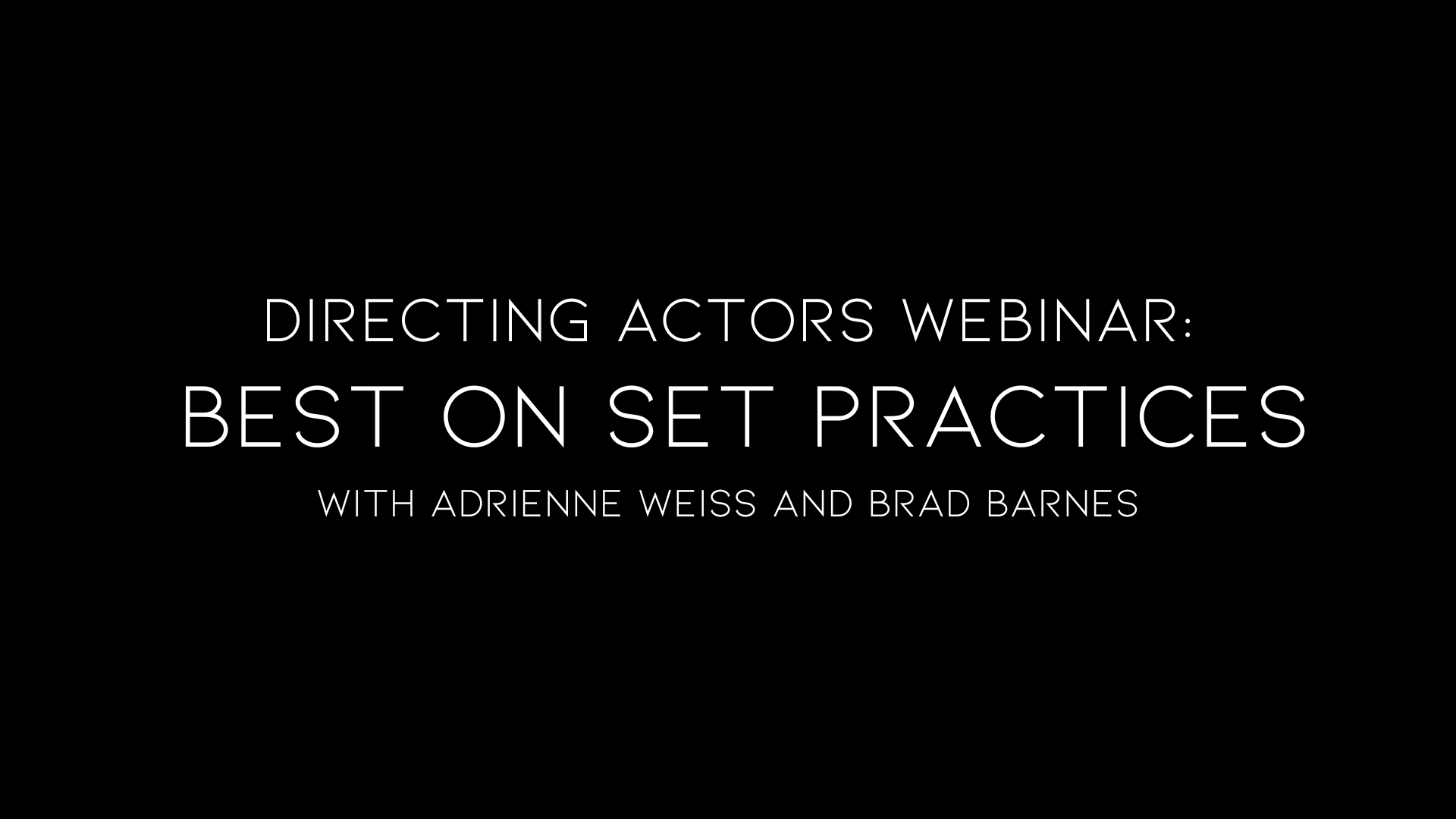 DIRECTING ACTORS WEBINAR:
BEST ON SET PRACTICES
WITH ADRIENNE WEISS AND BRAD BARNES